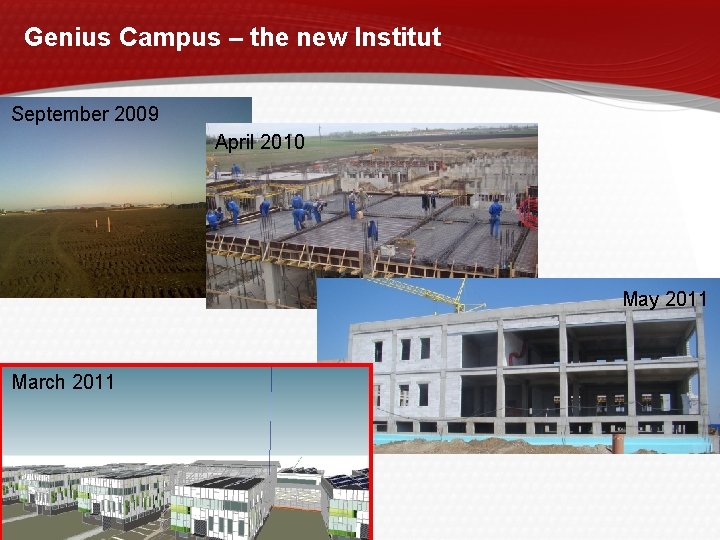 Genius Campus – the new Institut

September 2009

April 2010

May 2011

March 2011